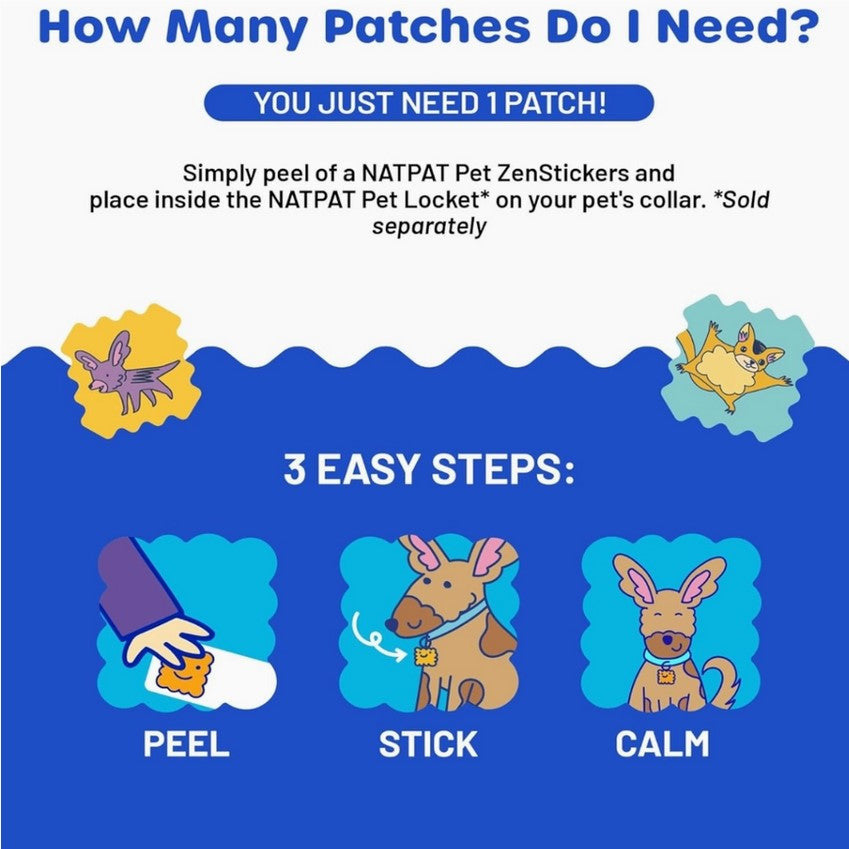 How Many Patches Do I Need?

YOU JUST NEED 1 PATCH!

Simply peel of a NATPAT Pet ZenStickers and place inside the NATPAT Pet Locket* on your pet's collar. *Sold separately

3 EASY STEPS:

PEEL

STICK

CALM